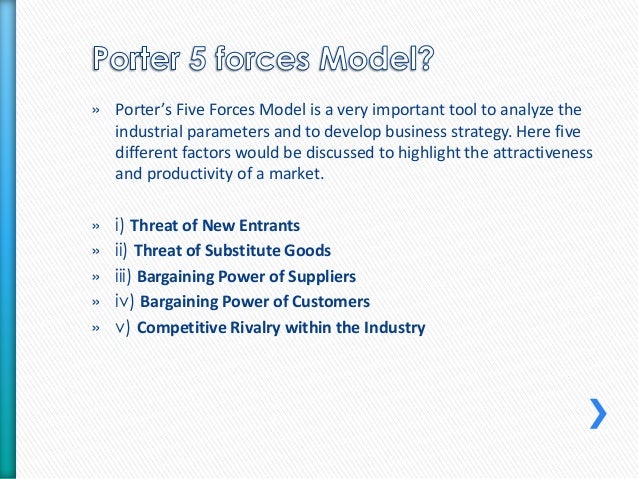 Porter 5 forces Model?

» Porter's Five Forces Model is a very important tool to analyze the industrial parameters and to develop business strategy. Here five different factors would be discussed to highlight the attractiveness and productivity of a market.

» i) Threat of New Entrants
» ii) Threat of Substitute Goods
» iii) Bargaining Power of Suppliers
» iv) Bargaining Power of Customers
» v) Competitive Rivalry within the Industry